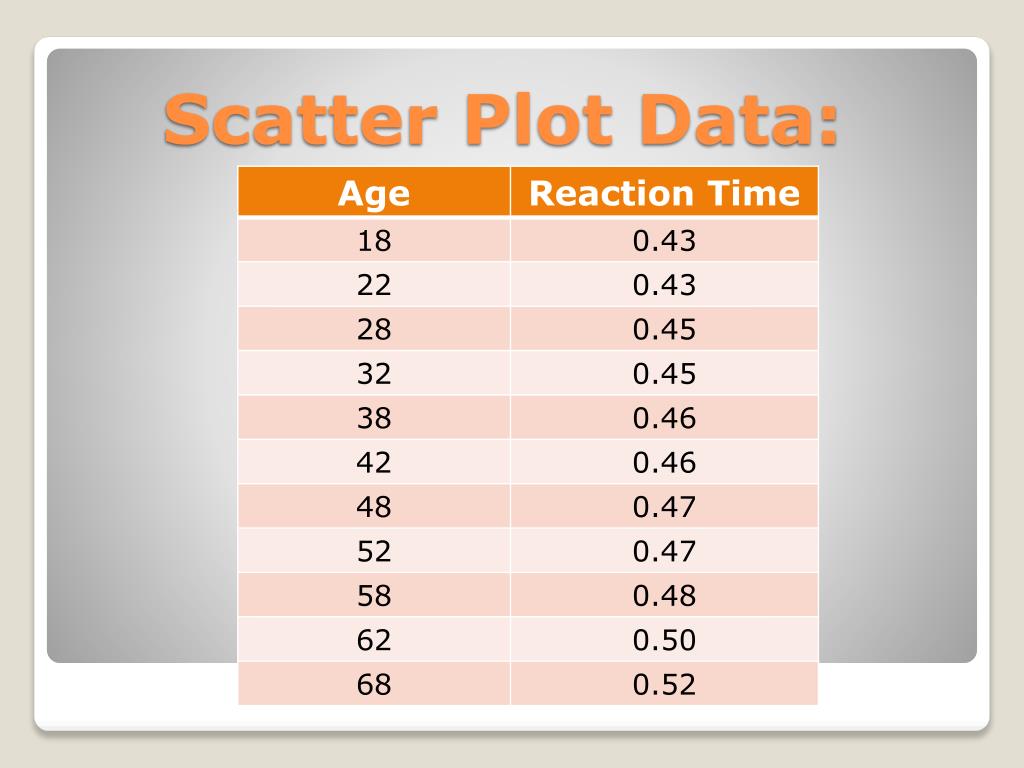 Scatter Plot Data:

| Age | Reaction Time |
|---|---|
| 18 | 0.43 |
| 22 | 0.43 |
| 28 | 0.45 |
| 32 | 0.45 |
| 38 | 0.46 |
| 42 | 0.46 |
| 48 | 0.47 |
| 52 | 0.47 |
| 58 | 0.48 |
| 62 | 0.50 |
| 68 | 0.52 |